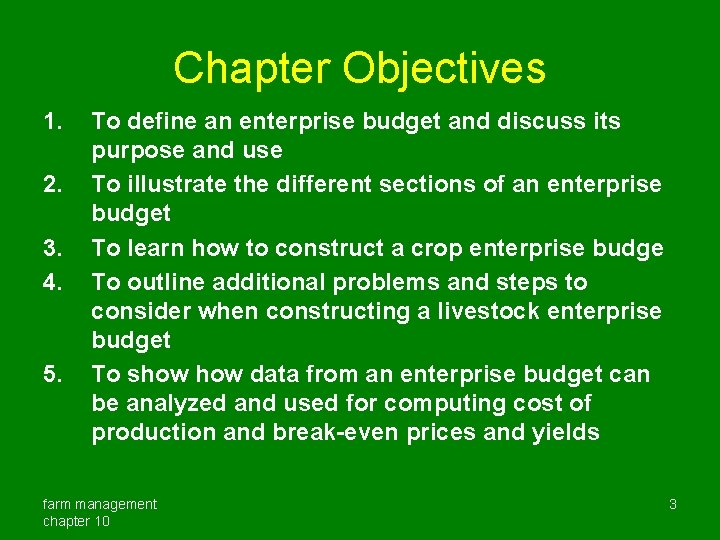 Chapter Objectives

1. To define an enterprise budget and discuss its purpose and use
2. To illustrate the different sections of an enterprise budget
3. To learn how to construct a crop enterprise budge
4. To outline additional problems and steps to consider when constructing a livestock enterprise budget
5. To show how data from an enterprise budget can be analyzed and used for computing cost of production and break-even prices and yields

farm management
chapter 10

3